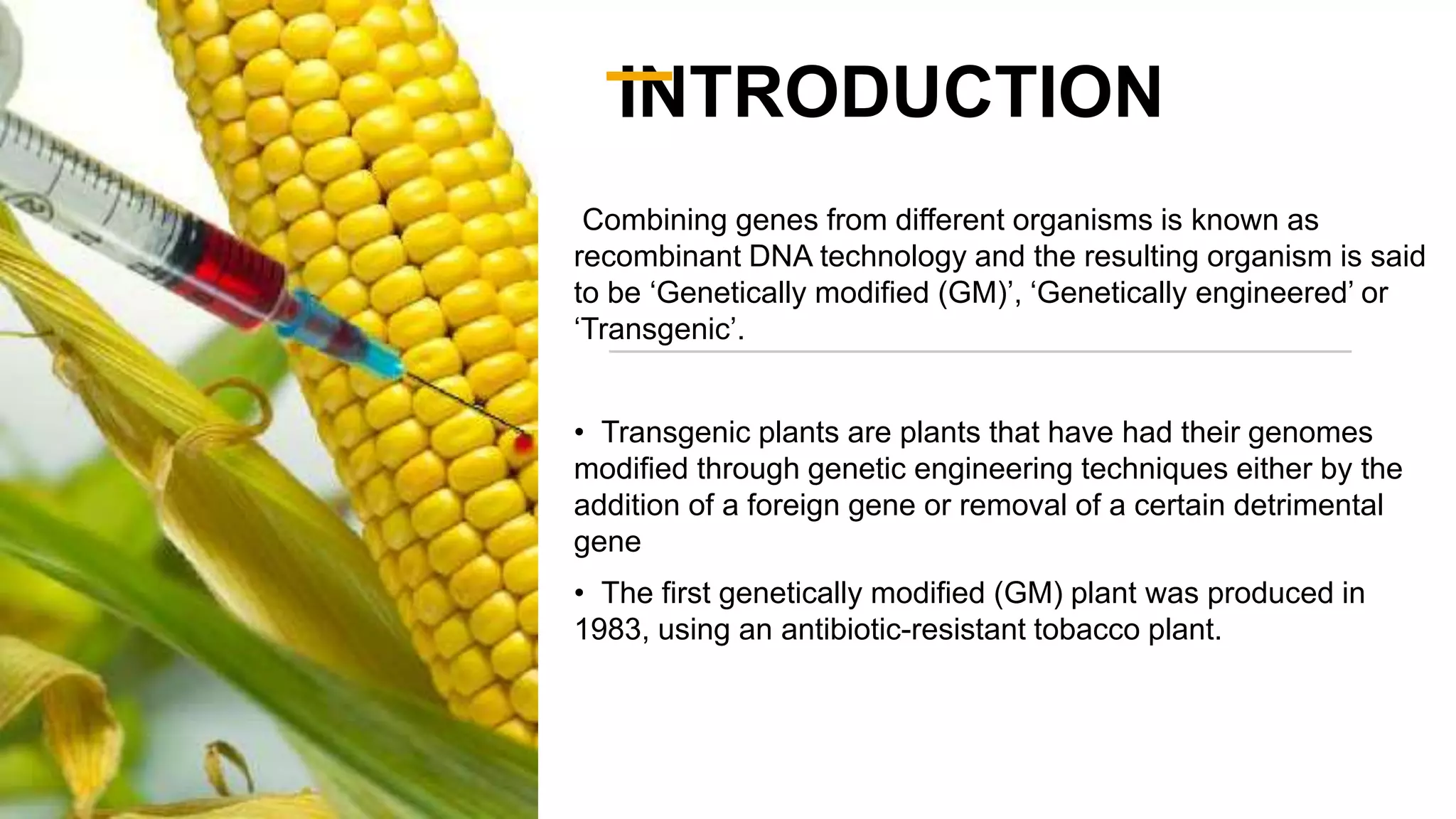 INTRODUCTION

Combining genes from different organisms is known as recombinant DNA technology and the resulting organism is said to be ‘Genetically modified (GM)’, ‘Genetically engineered’ or ‘Transgenic’.

• Transgenic plants are plants that have had their genomes modified through genetic engineering techniques either by the addition of a foreign gene or removal of a certain detrimental gene

• The first genetically modified (GM) plant was produced in 1983, using an antibiotic-resistant tobacco plant.